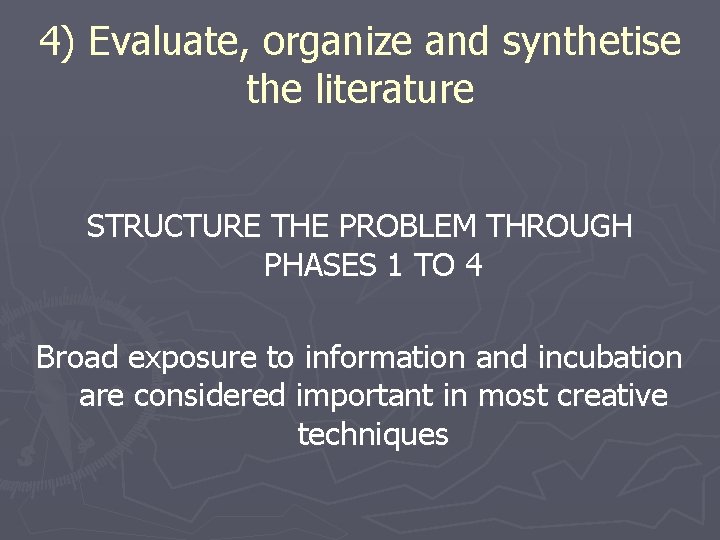 4) Evaluate, organize and synthetise the literature

STRUCTURE THE PROBLEM THROUGH PHASES 1 TO 4

Broad exposure to information and incubation are considered important in most creative techniques